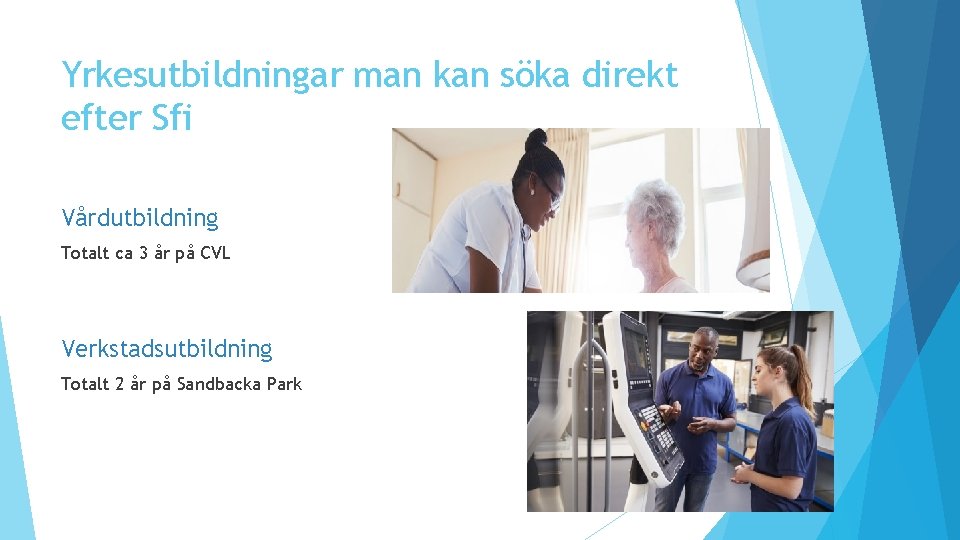 Yrkesutbildningar man kan söka direkt efter Sfi

Vårdutbildning

Totalt ca 3 år på CVL

Verkstadsutbildning

Totalt 2 år på Sandbacka Park